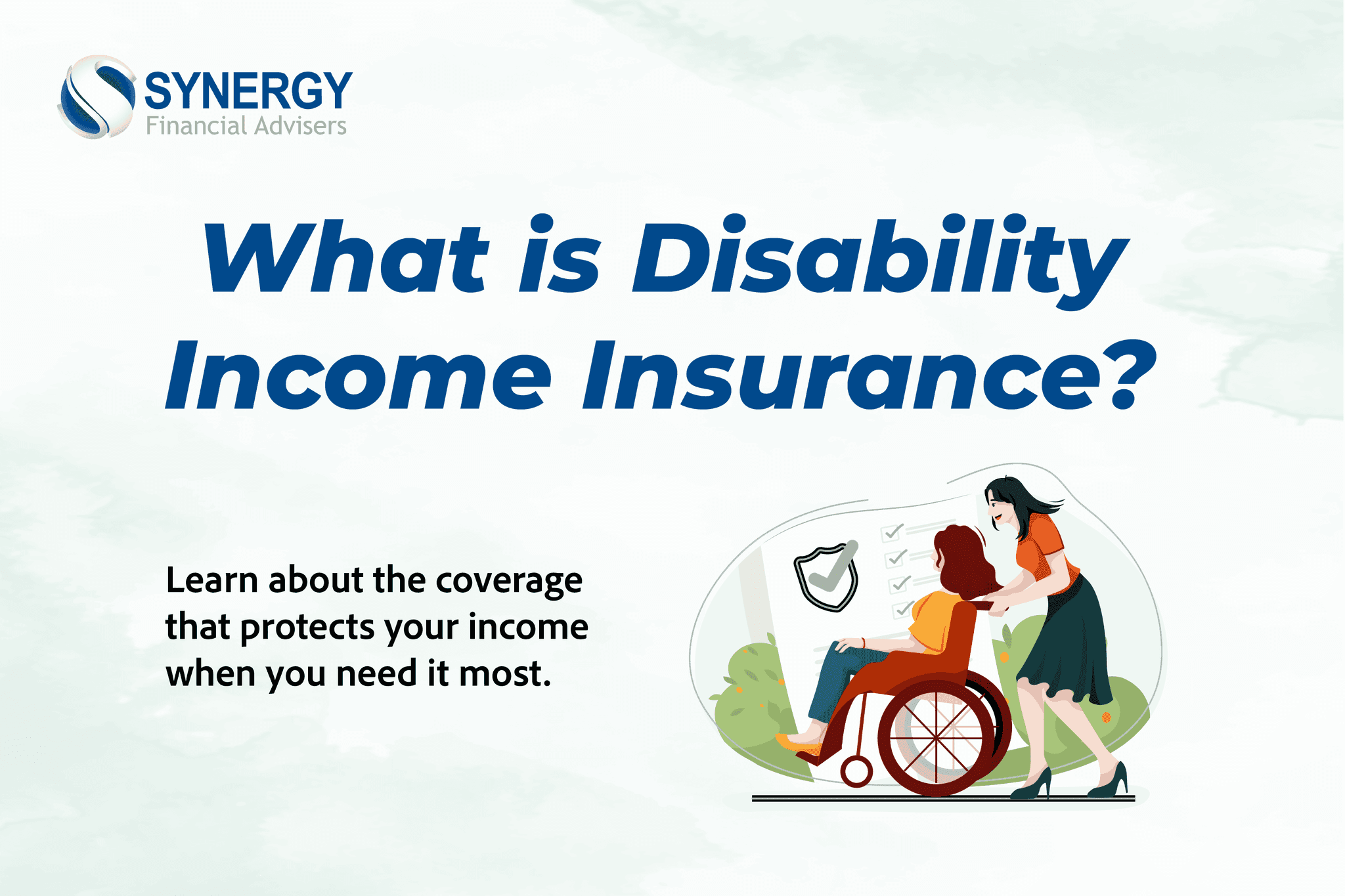 SYNERGY
Financial Advisers

What is Disability Income Insurance?

Learn about the coverage that protects your income when you need it most.